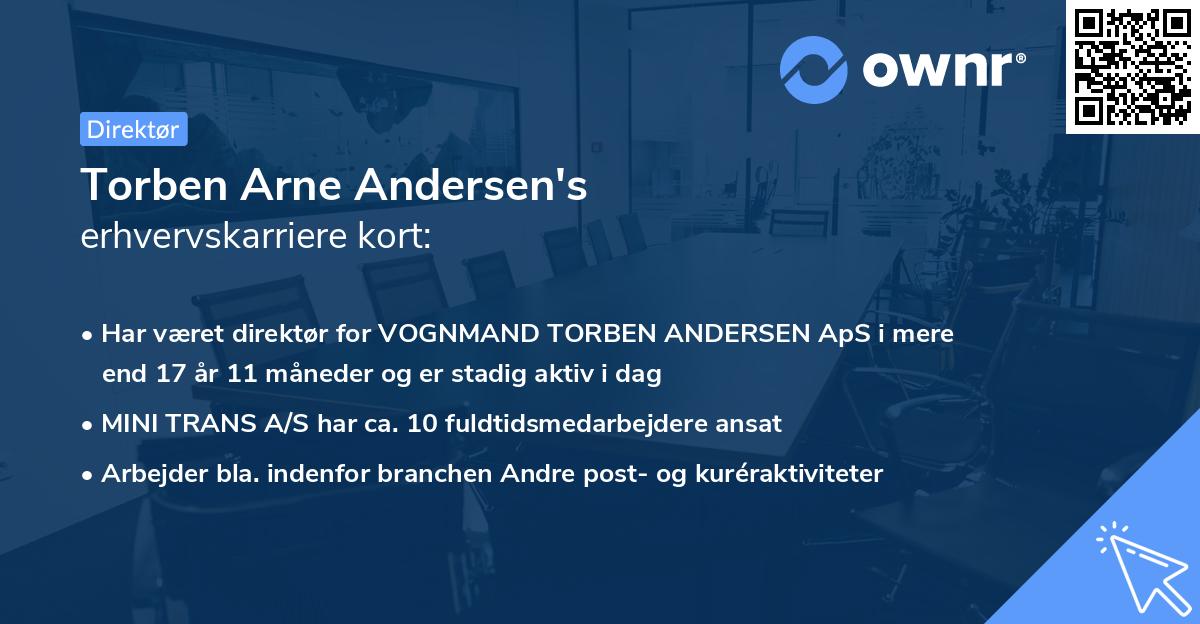 ownr®

Direktør

Torben Arne Andersen's
erhvervskarriere kort:

• Har været direktør for VOGNMAND TORBEN ANDERSEN ApS i mere end 17 år 11 måneder og er stadig aktiv i dag

• MINI TRANS A/S har ca. 10 fuldtidsmedarbejdere ansat

• Arbejder bla. indenfor branchen Andre post- og kuréraktiviteter